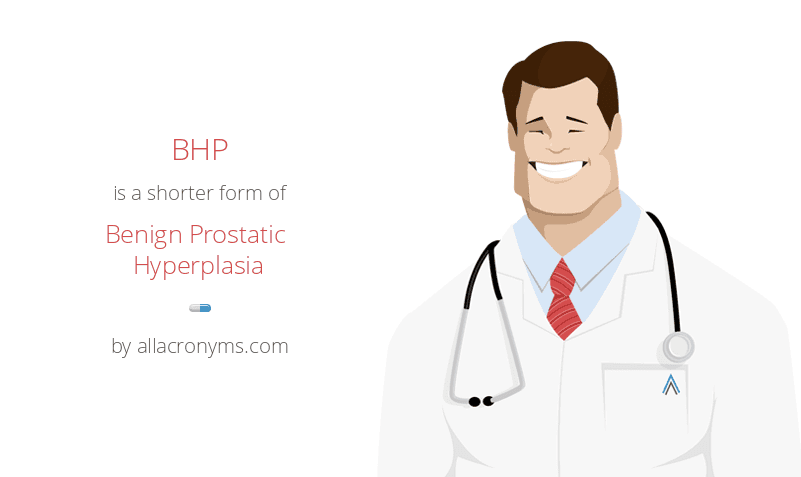 BHP

is a shorter form of

Benign Prostatic Hyperplasia

by allacronyms.com